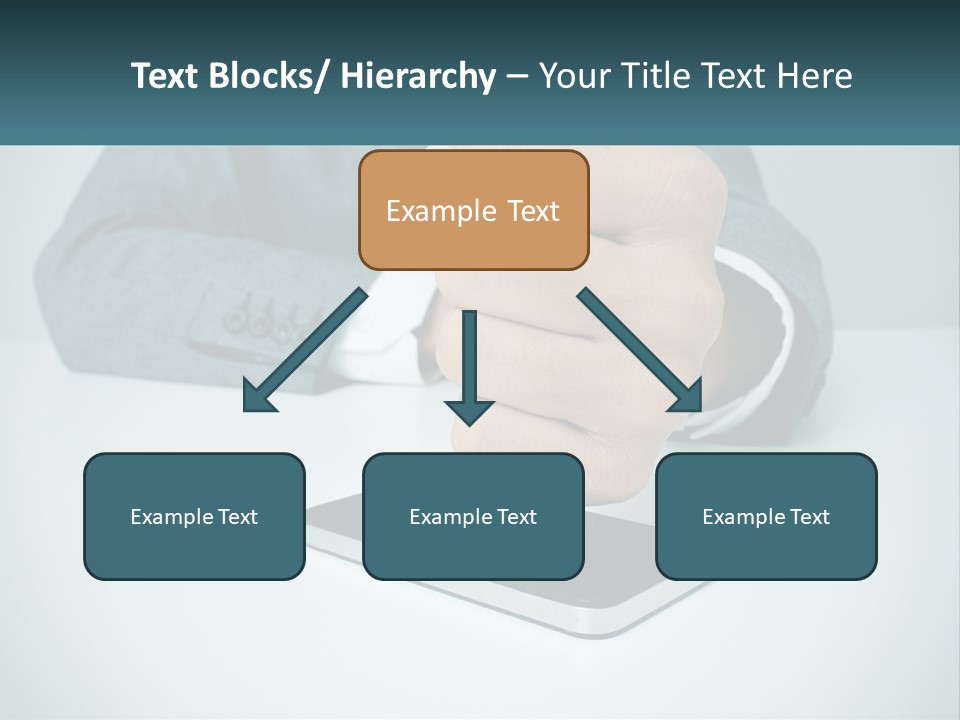 Text Blocks/ Hierarchy – Your Title Text Here

Example Text

Example Text

Example Text

Example Text